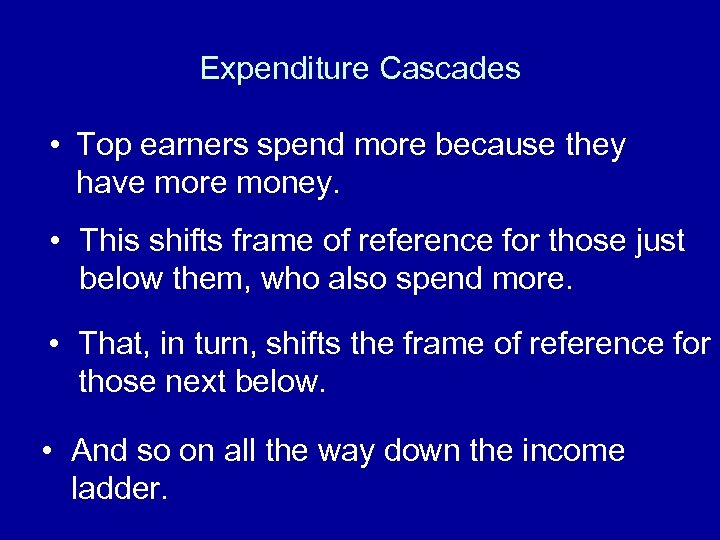 Expenditure Cascades

• Top earners spend more because they have more money.

• This shifts frame of reference for those just below them, who also spend more.

• That, in turn, shifts the frame of reference for those next below.

• And so on all the way down the income ladder.